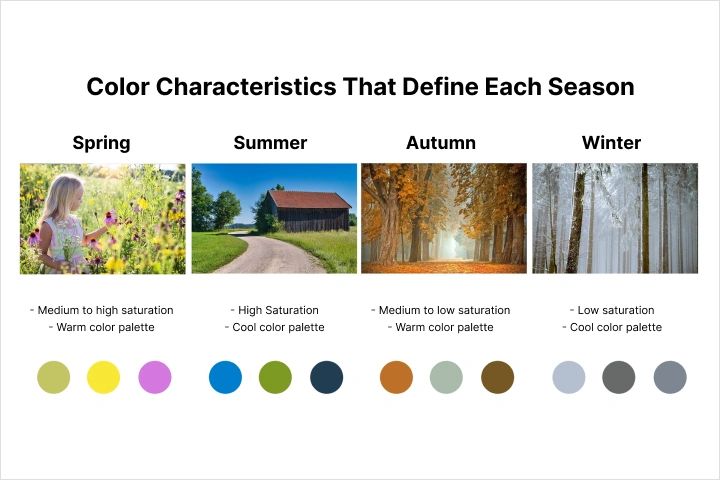 Color Characteristics That Define Each Season

Spring

- Medium to high saturation
- Warm color palette

Summer

- High Saturation
- Cool color palette

Autumn

- Medium to low saturation
- Warm color palette

Winter

- Low saturation
- Cool color palette